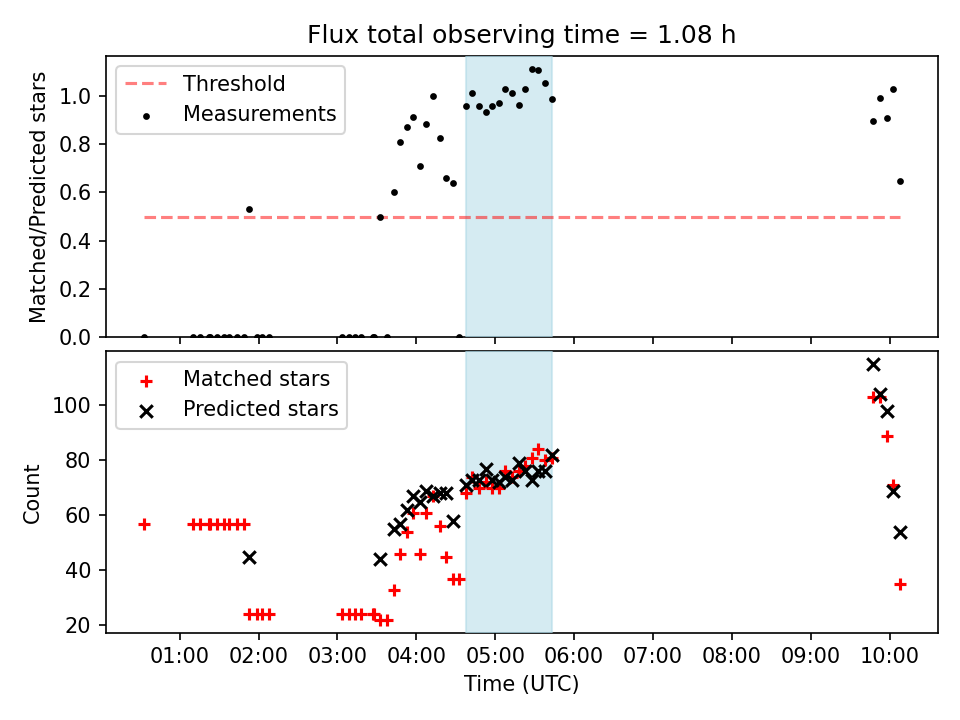 Flux total observing time = 1.08 h

Threshold
Measurements

Matched/Predicted stars

1.0
0.8
0.6
0.4
0.2
0.0

Matched stars
Predicted stars

Count

100
80
60
40
20

01:00 02:00 03:00 04:00 05:00 06:00 07:00 08:00 09:00 10:00

Time (UTC)